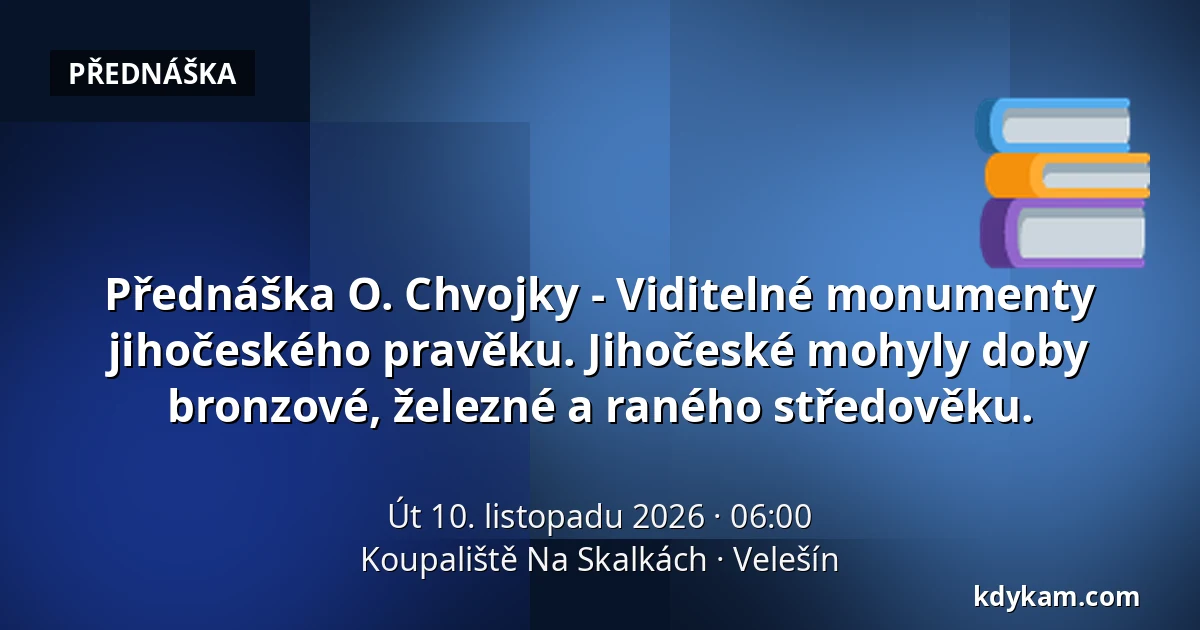 PŘEDNÁŠKA

Přednáška O. Chvojky - Viditelné monumenty jihočeského pravěku. Jihočeské mohyly doby bronzové, železné a raného středověku.

Út 10. listopadu 2026 · 06:00
Koupaliště Na Skalkách · Velešín

kdykam.com